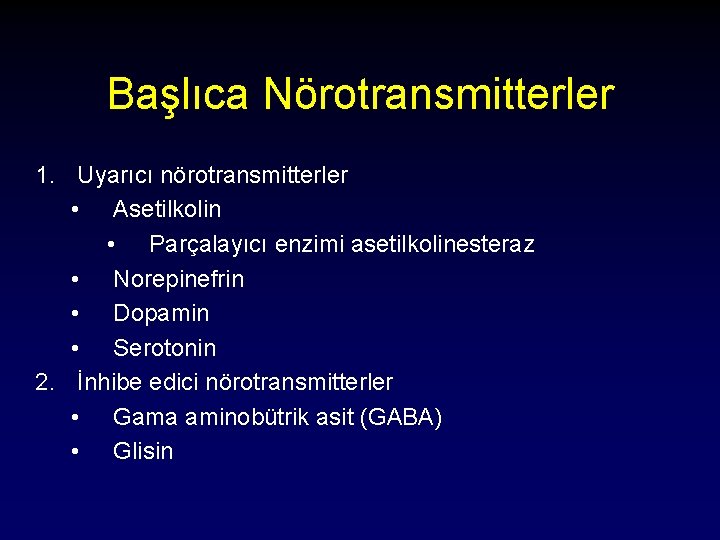 Başlıca Nörotransmitterler

1. Uyarıcı nörotransmitterler
• Asetilkolin
• Parçalayıcı enzimi asetilkolinesteraz
• Norepinefrin
• Dopamin
• Serotonin
2. İnhibe edici nörotransmitterler
• Gama aminobütrik asit (GABA)
• Glisin